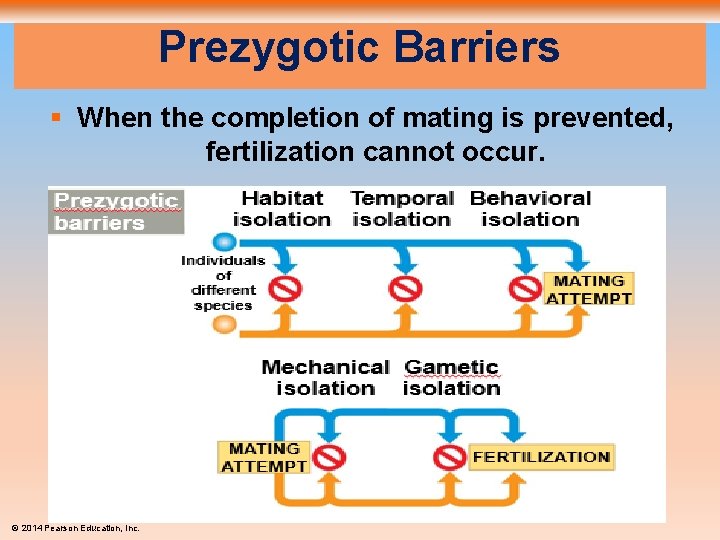 Prezygotic Barriers

▪ When the completion of mating is prevented, fertilization cannot occur.

Prezygotic barriers

Habitat isolation

Temporal isolation

Behavioral isolation

Individuals of different species

MATING ATTEMPT

Mechanical isolation

Gametic isolation

MATING ATTEMPT

FERTILIZATION

© 2014 Pearson Education, Inc.